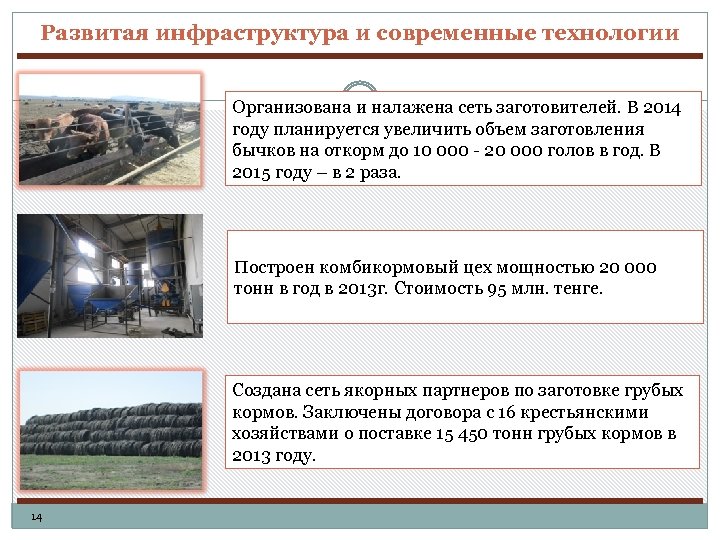 Развитая инфраструктура и современные технологии

Организована и налажена сеть заготовителей. В 2014 году планируется увеличить объем заготовления бычков на откорм до 10 000 - 20 000 голов в год. В 2015 году – в 2 раза.

Построен комбикормовый цех мощностью 20 000 тонн в год в 2013г. Стоимость 95 млн. тенге.

Создана сеть якорных партнеров по заготовке грубых кормов. Заключены договора с 16 крестьянскими хозяйствами о поставке 15 450 тонн грубых кормов в 2013 году.

14